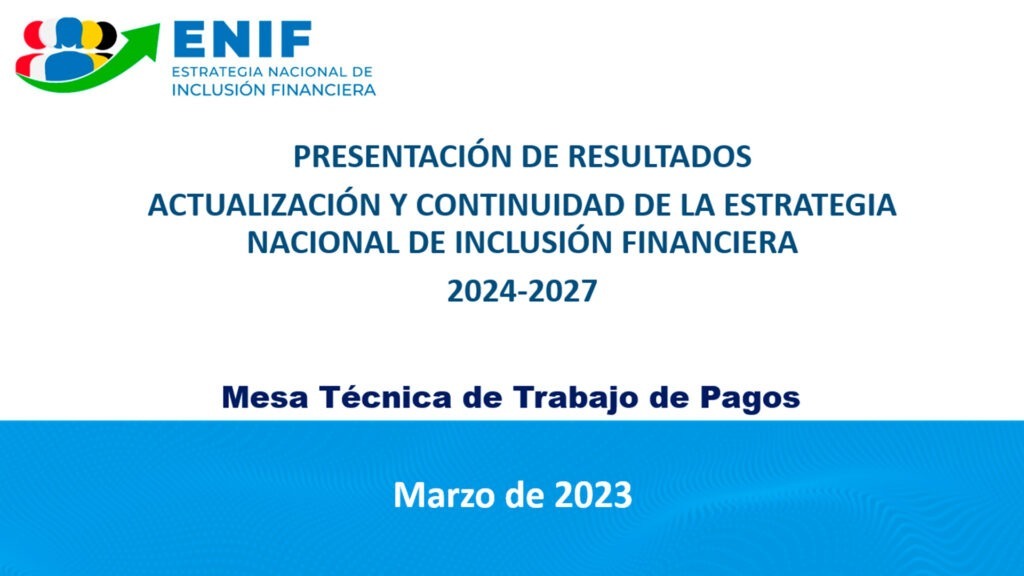 ENIF
ESTRATEGIA NACIONAL DE INCLUSIÓN FINANCIERA

PRESENTACIÓN DE RESULTADOS

ACTUALIZACIÓN Y CONTINUIDAD DE LA ESTRATEGIA NACIONAL DE INCLUSIÓN FINANCIERA

2024-2027

Mesa Técnica de Trabajo de Pagos

Marzo de 2023